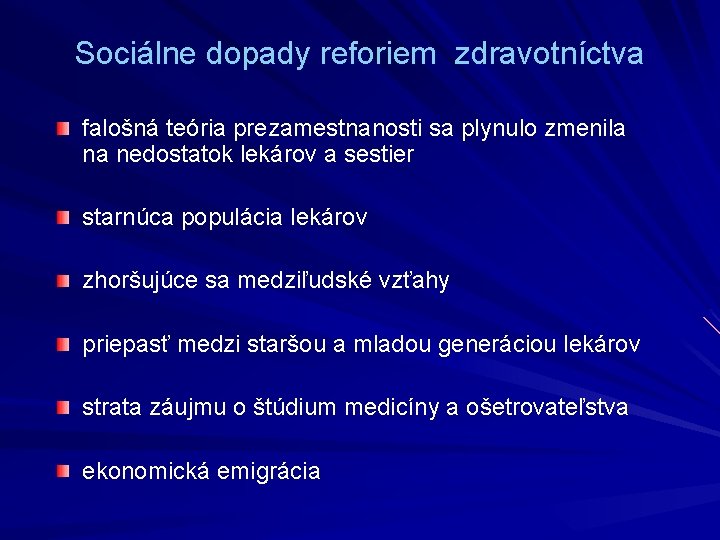 Sociálne dopady reforiem zdravotníctva

falošná teória prezamestnanosti sa plynulo zmenila na nedostatok lekárov a sestier

starnúca populácia lekárov

zhoršujúce sa medziľudské vzťahy

priepasť medzi staršou a mladou generáciou lekárov

strata záujmu o štúdium medicíny a ošetrovateľstva

ekonomická emigrácia